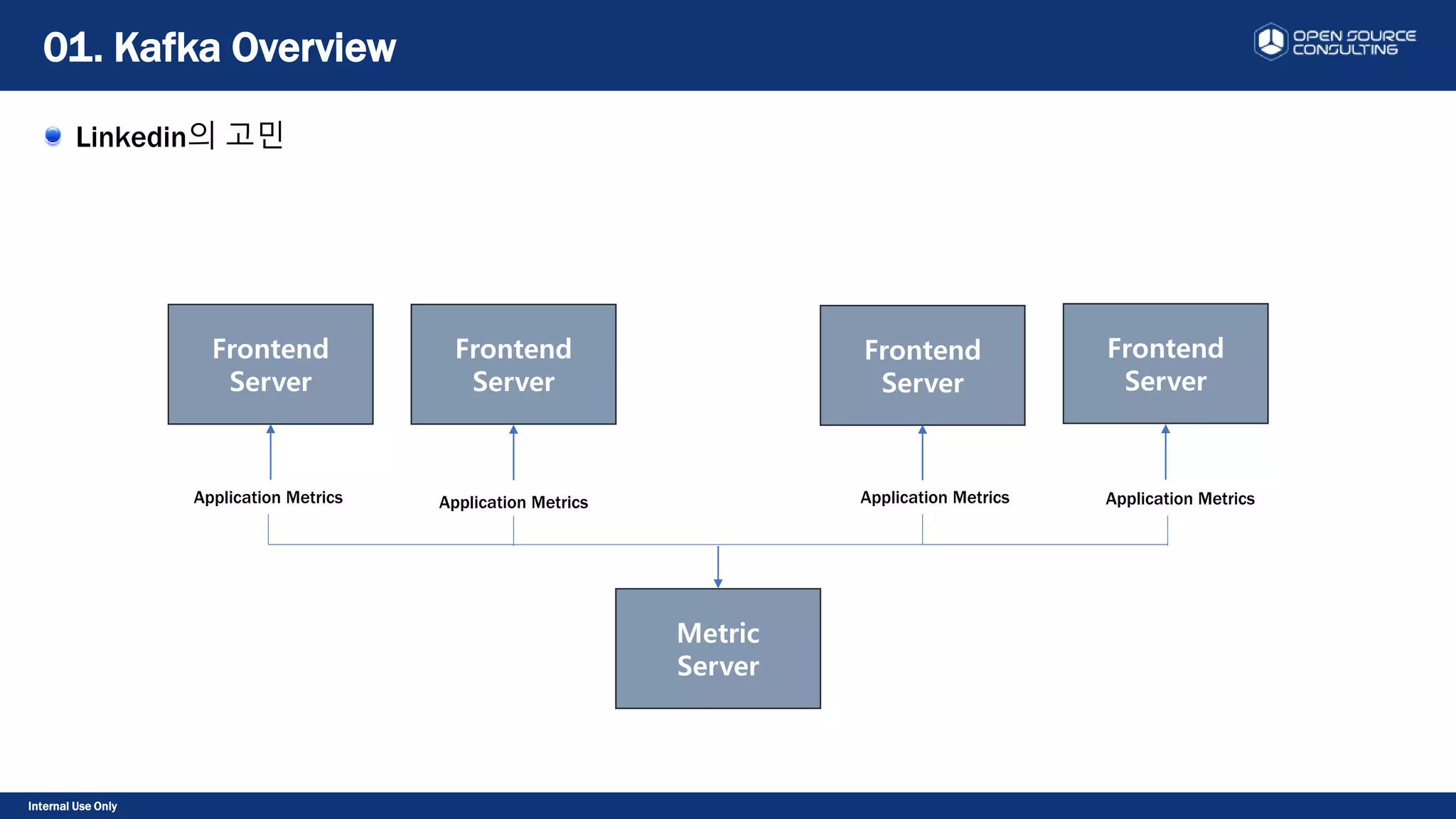 01. Kafka Overview

OPEN SOURCE CONSULTING

Linkedin의 고민

Frontend Server

Frontend Server

Frontend Server

Frontend Server

Application Metrics

Application Metrics

Application Metrics

Application Metrics

Metric Server

Internal Use Only